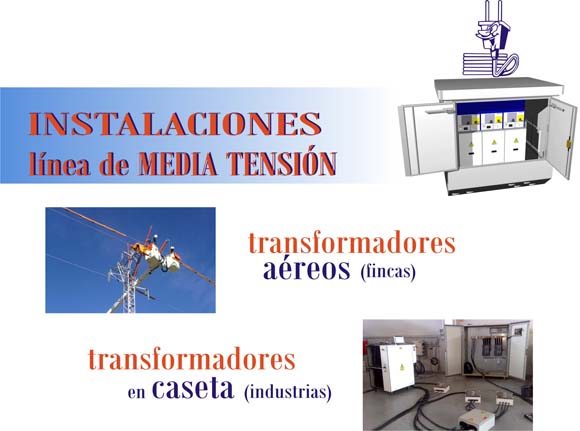 INSTALACIONES
línea de MEDIA TENSIÓN

transformadores
aéreos (fincas)

transformadores
en caseta (industrias)